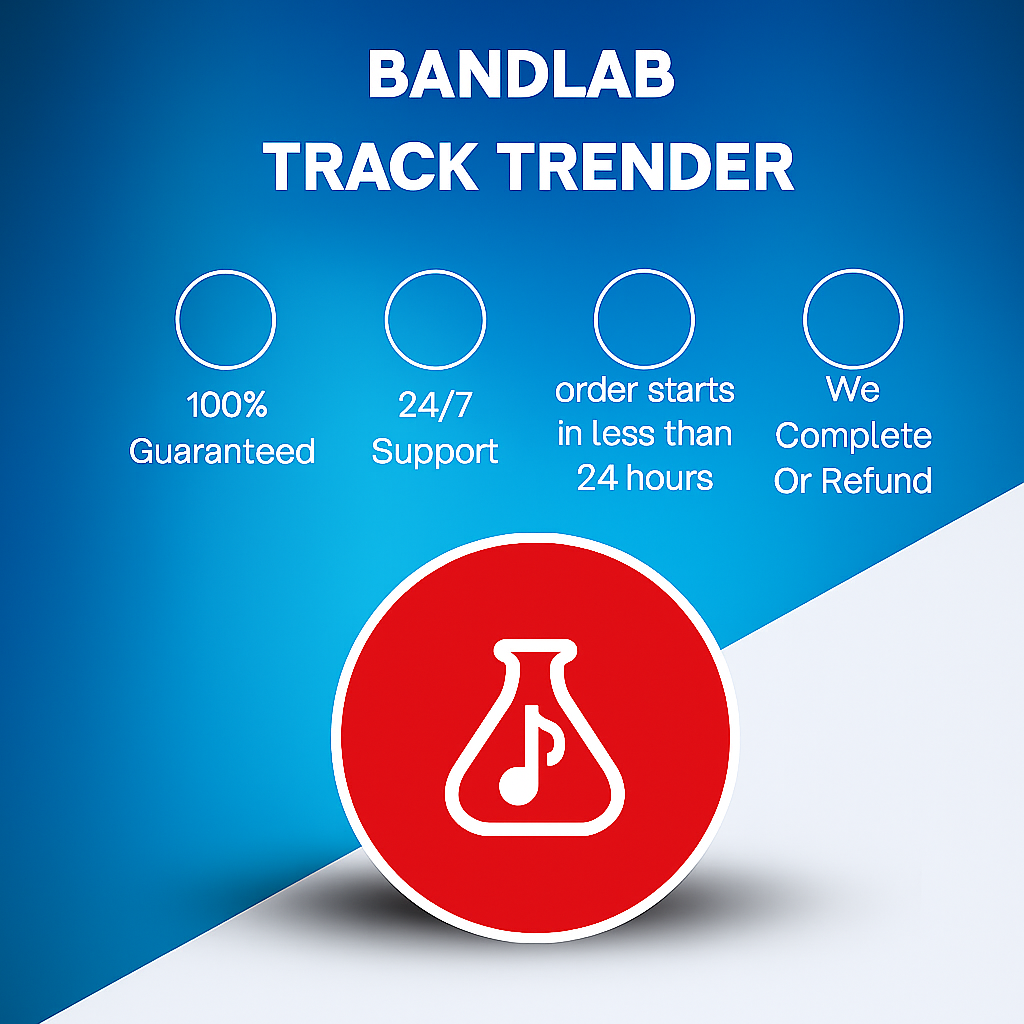 BANDLAB
TRACK TRENDER

100%
Guaranteed

24/7
Support

order starts
in less than
24 hours

We
Complete
Or Refund